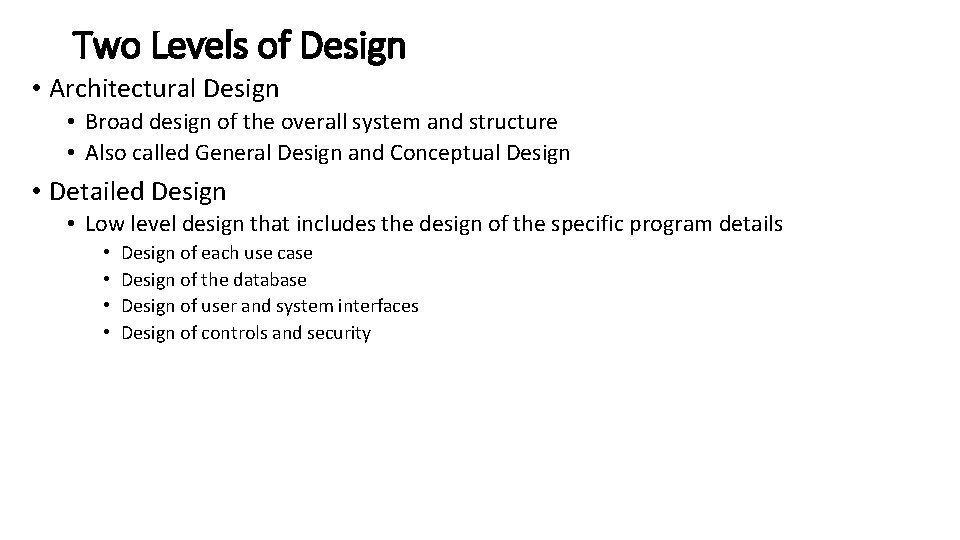 Two Levels of Design

• Architectural Design
  • Broad design of the overall system and structure
  • Also called General Design and Conceptual Design

• Detailed Design
  • Low level design that includes the design of the specific program details
    • Design of each use case
    • Design of the database
    • Design of user and system interfaces
    • Design of controls and security